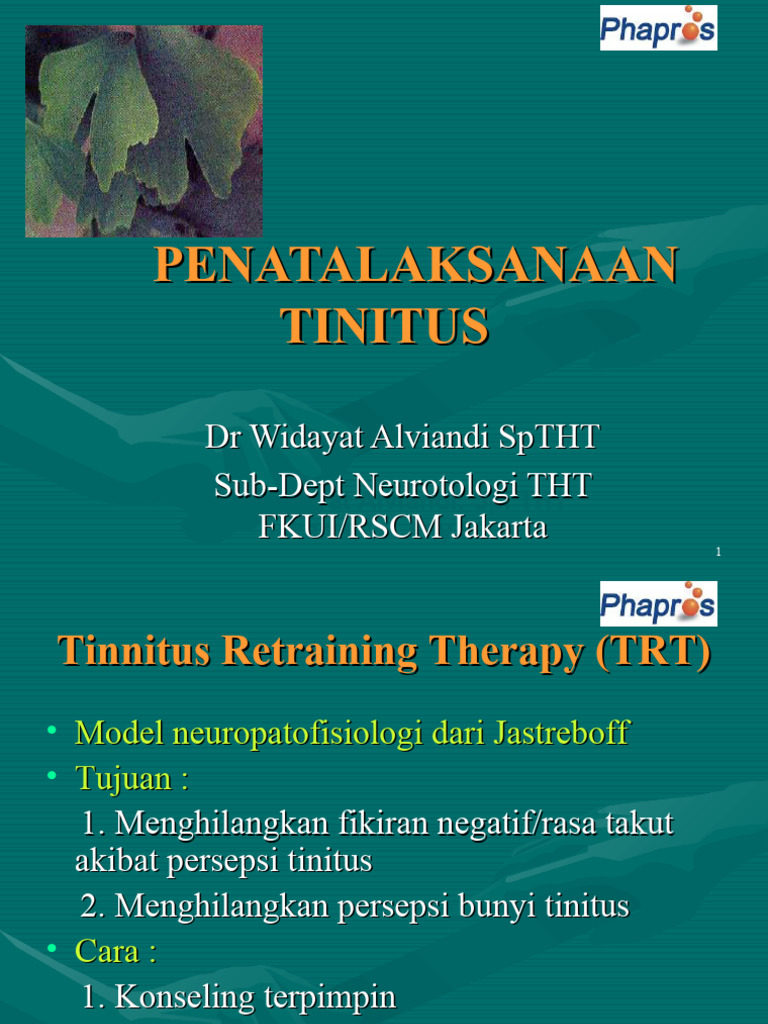 Phapros

PENATALAKSANAAN TINITUS

Dr Widayat Alviandi SpTHT
Sub-Dept Neurotologi THT
FKUI/RSCM Jakarta

1

Phapros

Tinnitus Retraining Therapy (TRT)

• Model neuropatofisiologi dari Jastreboff
• Tujuan :
1. Menghilangkan fikiran negatif/rasa takut akibat persepsi tinitus
2. Menghilangkan persepsi bunyi tinitus
• Cara :
1. Konseling terpimpin